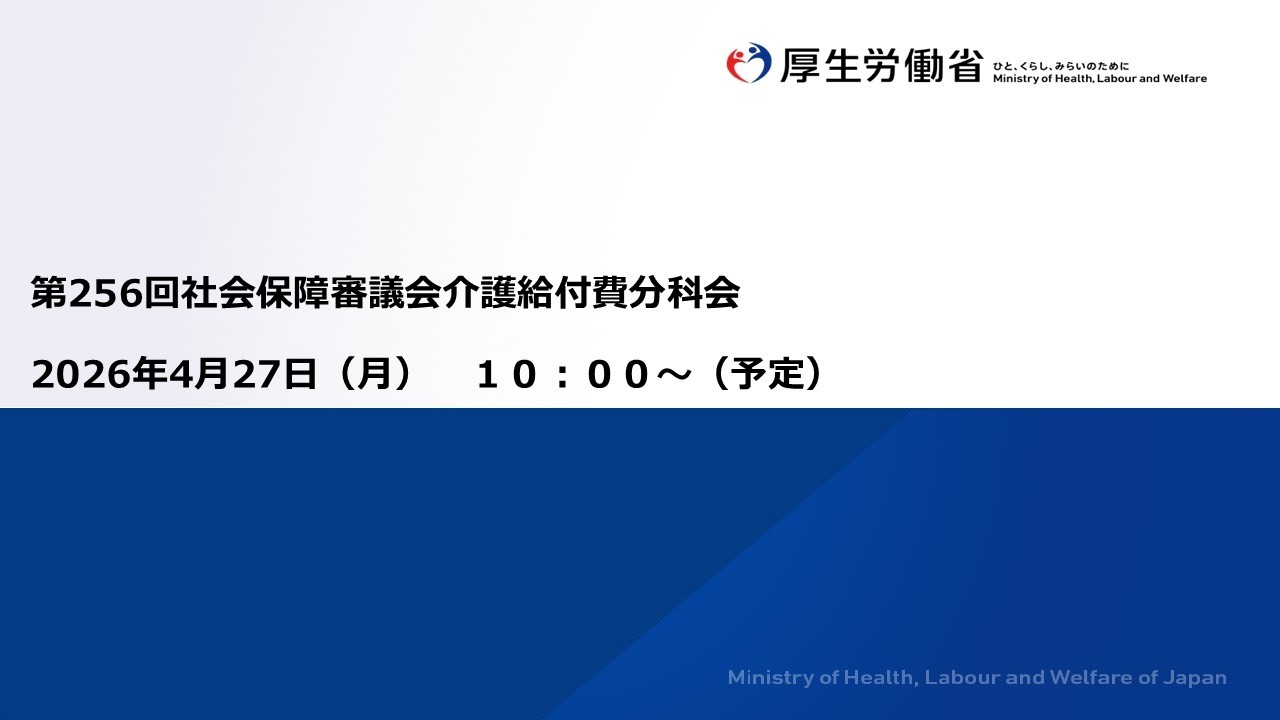 厚生労働省 ひと、くらし、みらいのために Ministry of Health, Labour and Welfare

第256回社会保障審議会介護給付費分科会

2026年4月27日（月）　１０：００～（予定）

Ministry of Health, Labour and Welfare of Japan